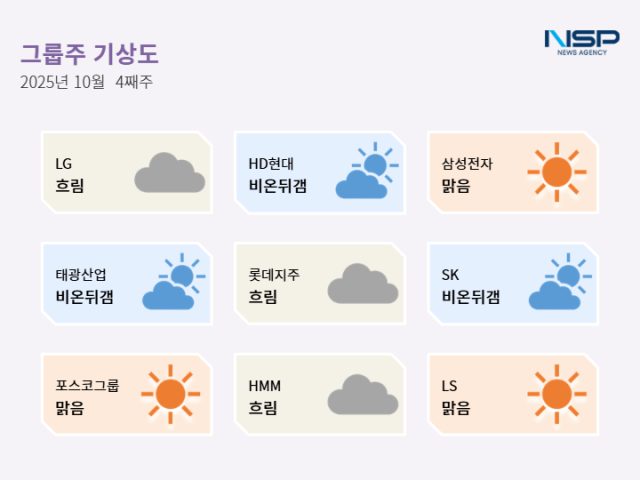 그룹주 기상도
2025년 10월 4째주

NSP
NEWS AGENCY

LG
흐림

HD현대
비온뒤갬

삼성전자
맑음

태광산업
비온뒤갬

롯데지주
흐림

SK
비온뒤갬

포스코그룹
맑음

HMM
흐림

LS
맑음